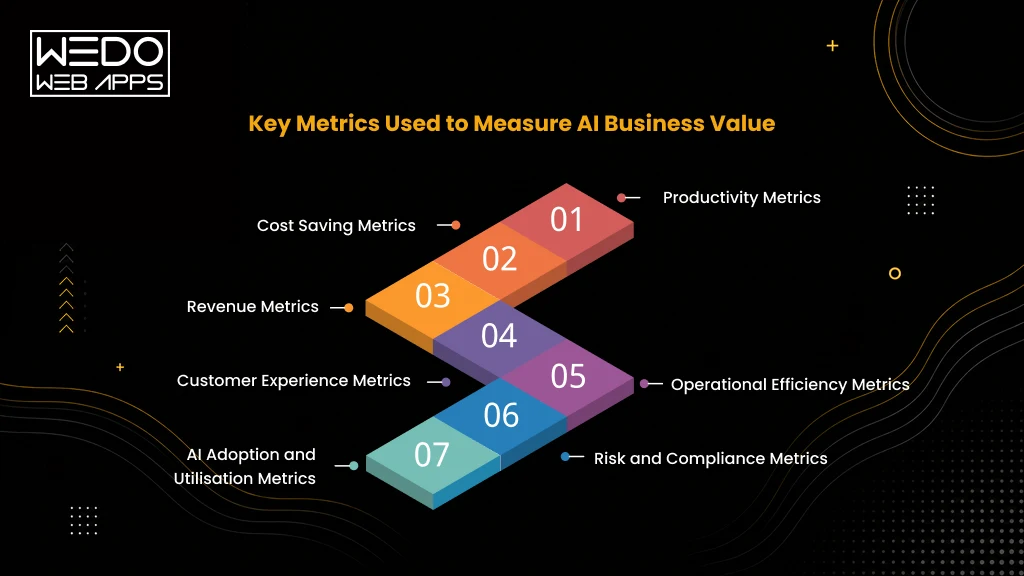 WEDO
WEB APPS

Key Metrics Used to Measure AI Business Value

01
Productivity Metrics

02
Cost Saving Metrics

03
Revenue Metrics

04
Customer Experience Metrics

05
Operational Efficiency Metrics

06
Risk and Compliance Metrics

07
AI Adoption and Utilisation Metrics